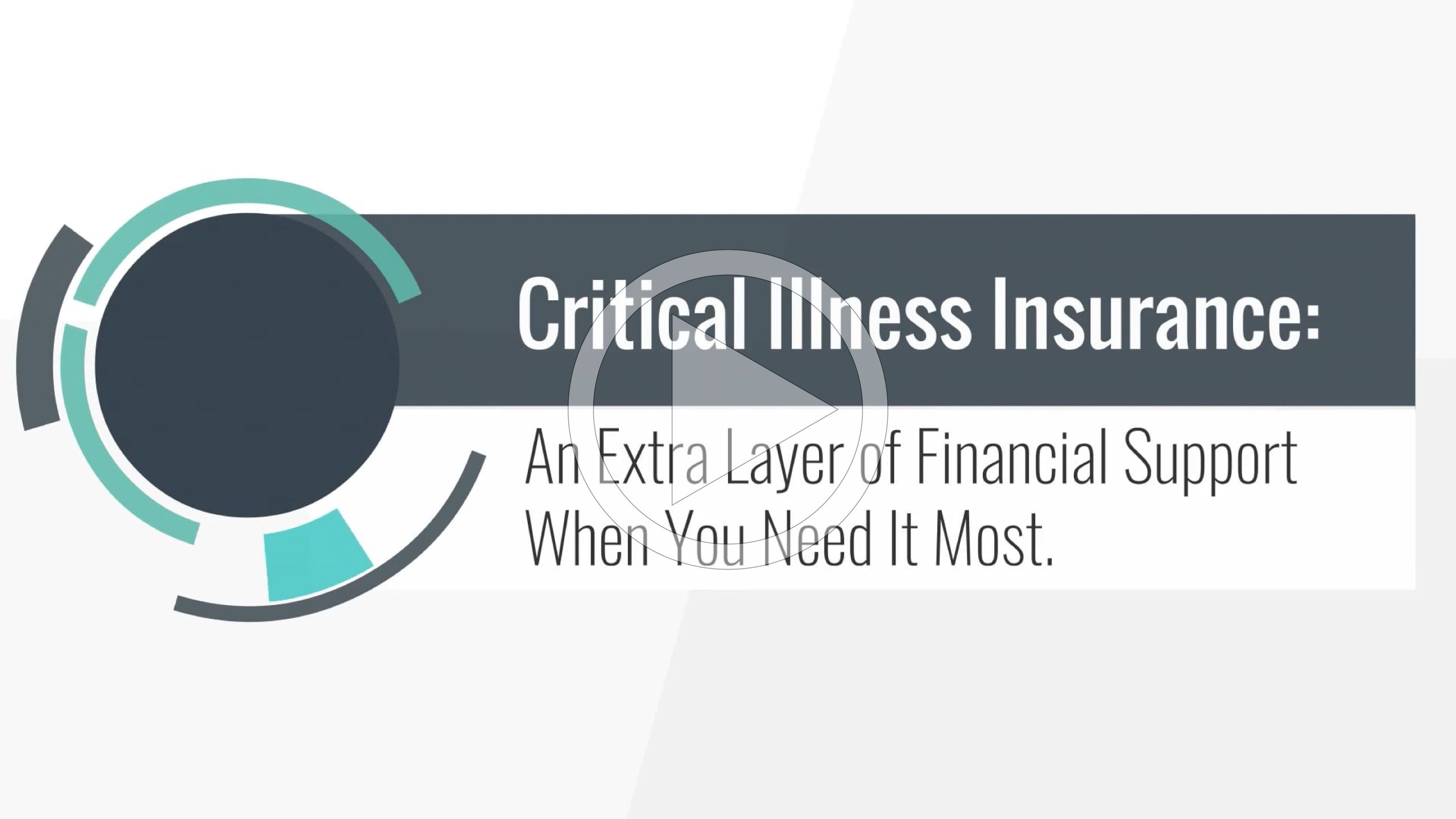 Critical Illness Insurance:

An Extra Layer of Financial Support When You Need It Most.